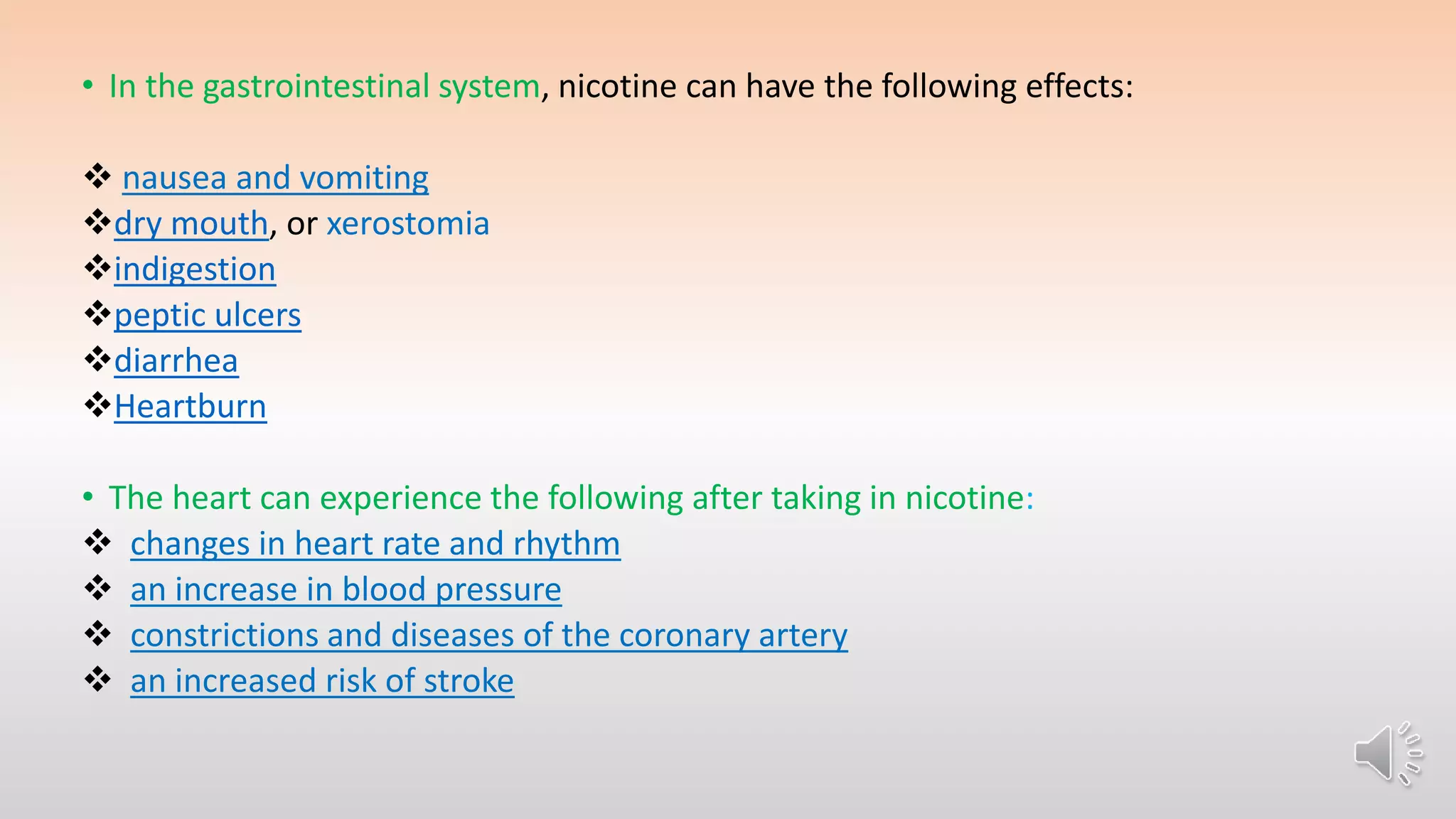 • In the gastrointestinal system, nicotine can have the following effects:

❖ nausea and vomiting
❖ dry mouth, or xerostomia
❖ indigestion
❖ peptic ulcers
❖ diarrhea
❖ Heartburn

• The heart can experience the following after taking in nicotine:
❖ changes in heart rate and rhythm
❖ an increase in blood pressure
❖ constrictions and diseases of the coronary artery
❖ an increased risk of stroke